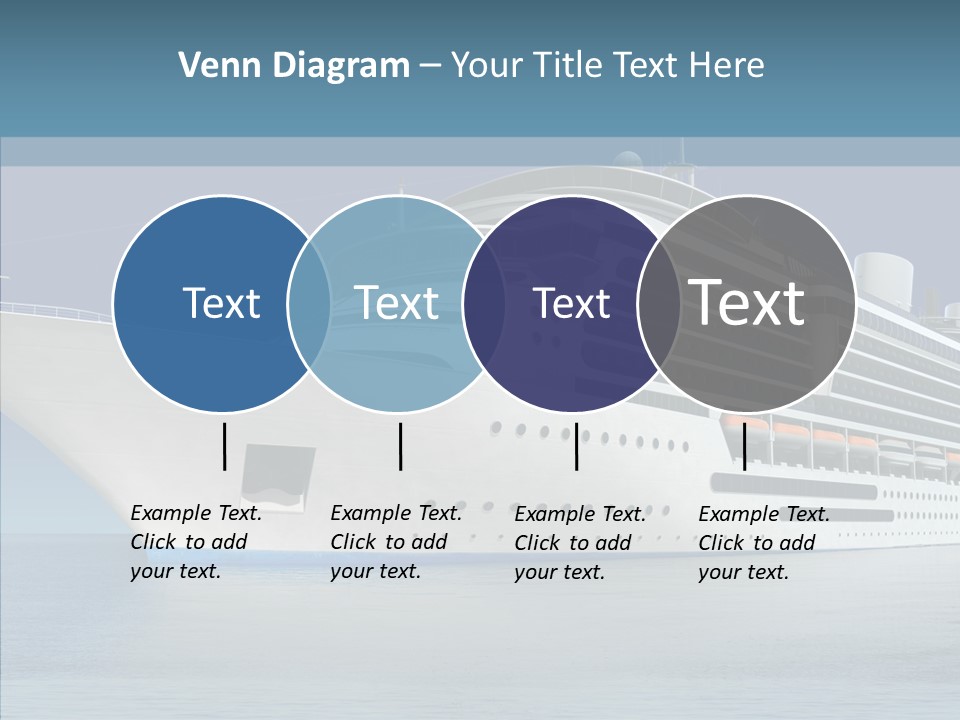 Venn Diagram – Your Title Text Here

Text

Text

Text

Text

Example Text. Click to add your text.

Example Text. Click to add your text.

Example Text. Click to add your text.

Example Text. Click to add your text.